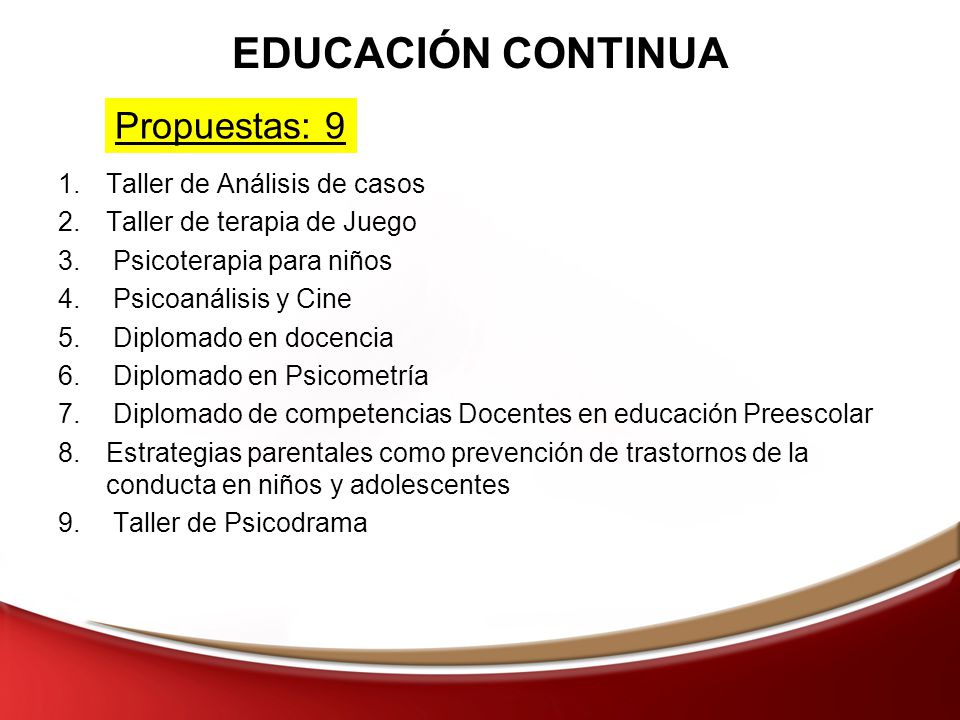 EDUCACIÓN CONTINUA

Propuestas: 9

1. Taller de Análisis de casos
2. Taller de terapia de Juego
3. Psicoterapia para niños
4. Psicoanálisis y Cine
5. Diplomado en docencia
6. Diplomado en Psicometría
7. Diplomado de competencias Docentes en educación Preescolar
8. Estrategias parentales como prevención de trastornos de la conducta en niños y adolescentes
9. Taller de Psicodrama